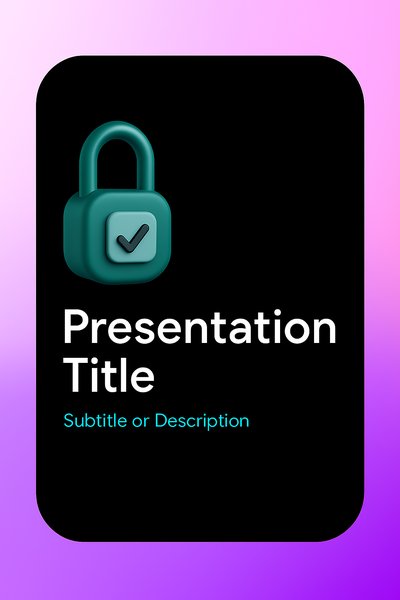 Presentation Title

Subtitle or Description